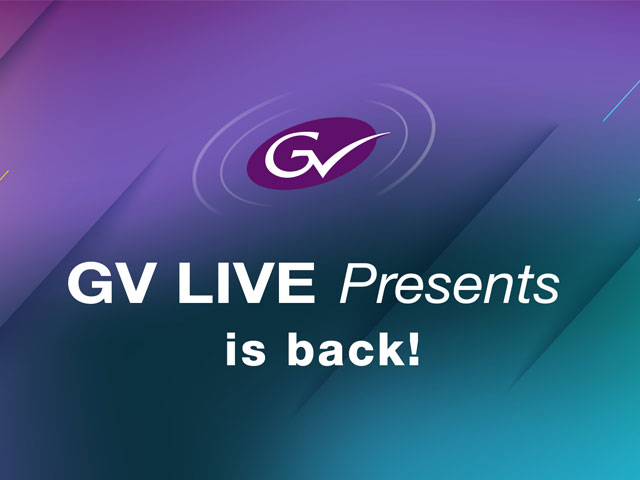 GV

GV LIVE Presents
is back!